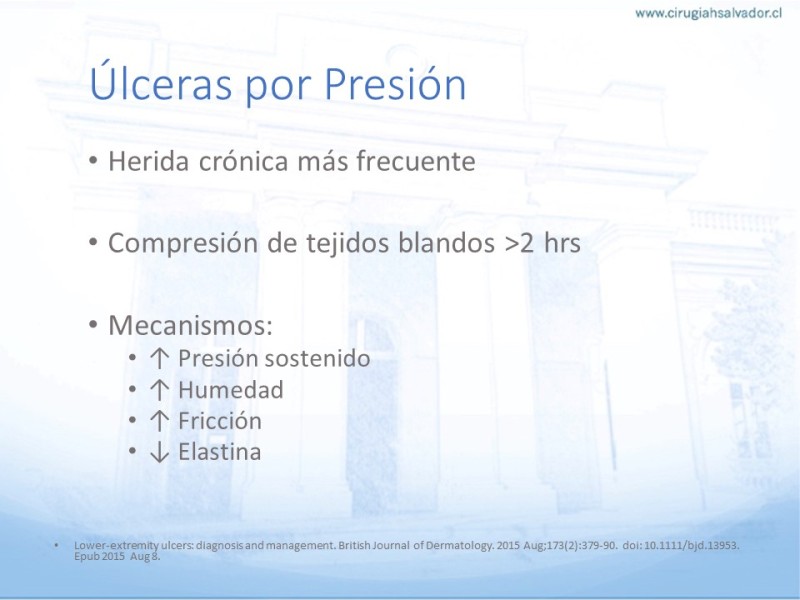 www.cirugiahsalvador.cl

Úlceras por Presión

• Herida crónica más frecuente

• Compresión de tejidos blandos >2 hrs

• Mecanismos:
  • ↑ Presión sostenido
  • ↑ Humedad
  • ↑ Fricción
  • ↓ Elastina

• Lower-extremity ulcers: diagnosis and management. British Journal of Dermatology. 2015 Aug;173(2):379-90. doi: 10.1111/bjd.13953. Epub 2015 Aug 8.